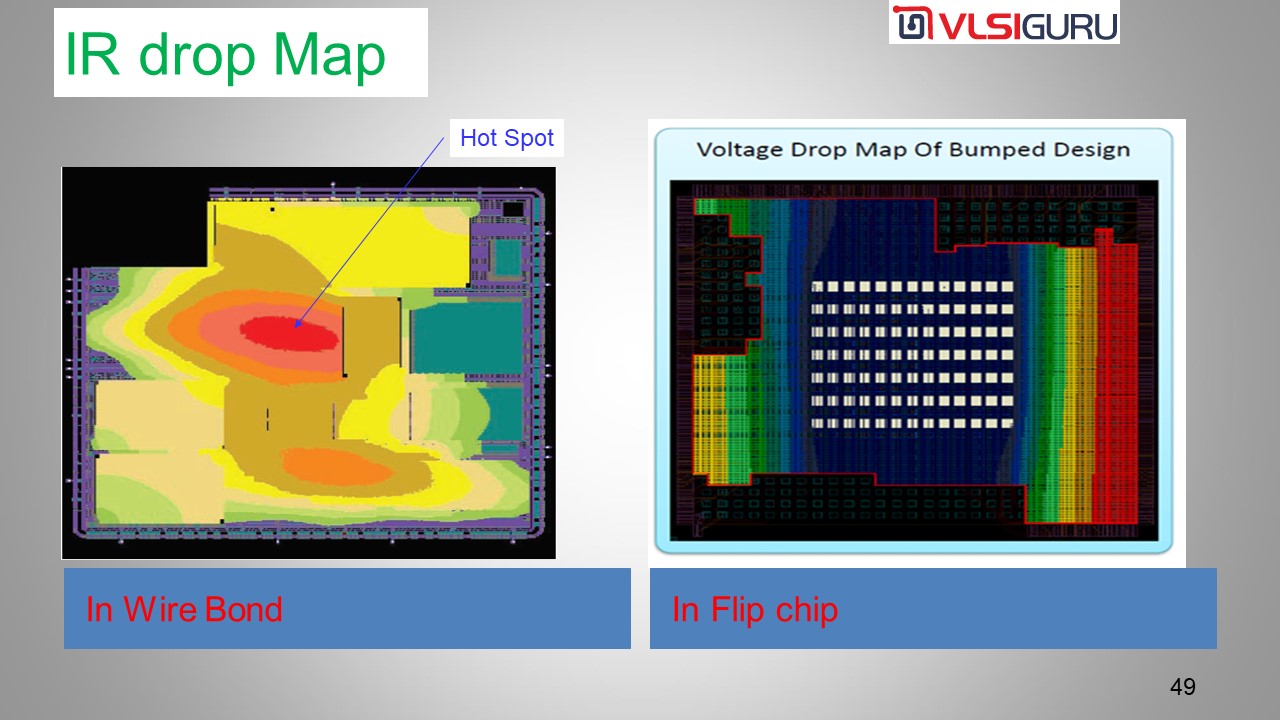 IR drop Map

VLSIGURU

Hot Spot

Voltage Drop Map Of Bumped Design

In Wire Bond

In Flip chip

49